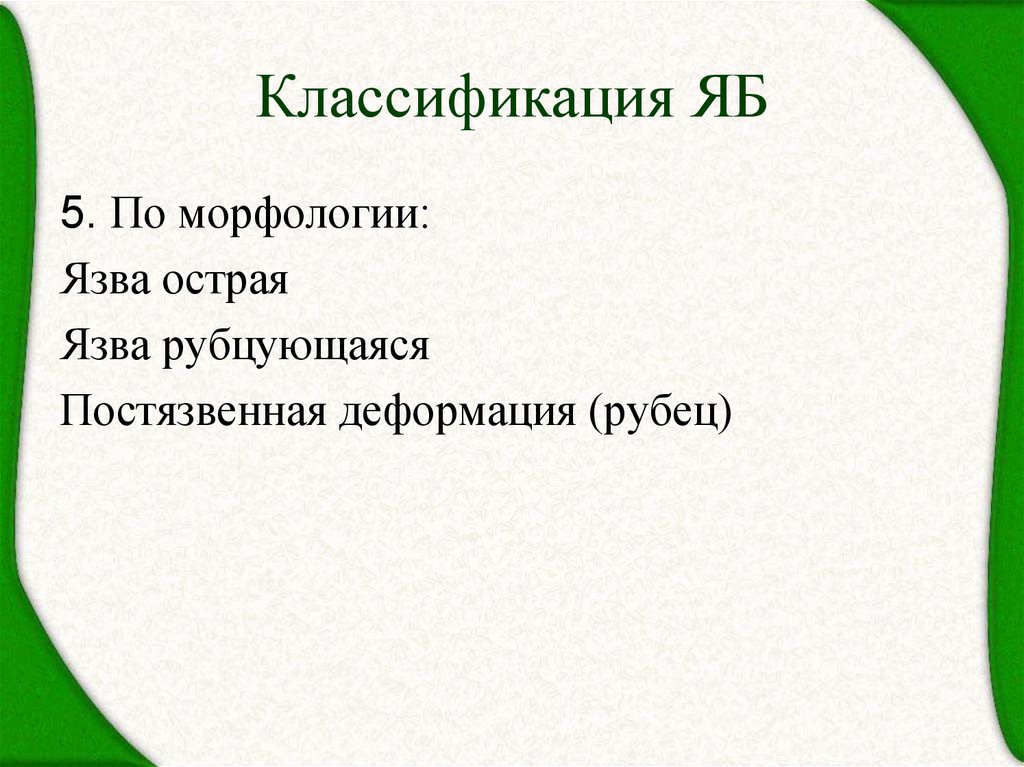 Классификация ЯБ

5. По морфологии:
Язва острая
Язва рубцующаяся
Постязвенная деформация (рубец)